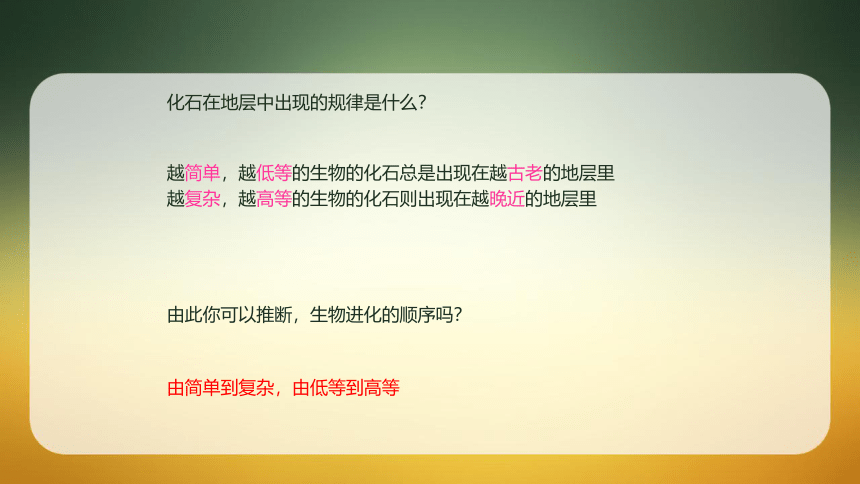 化石在地层中出现的规律是什么?

越简单，越低等的生物的化石总是出现在越古老的地层里
越复杂，越高等的生物的化石则出现在越晚近的地层里

由此你可以推断，生物进化的顺序吗?

由简单到复杂，由低等到高等